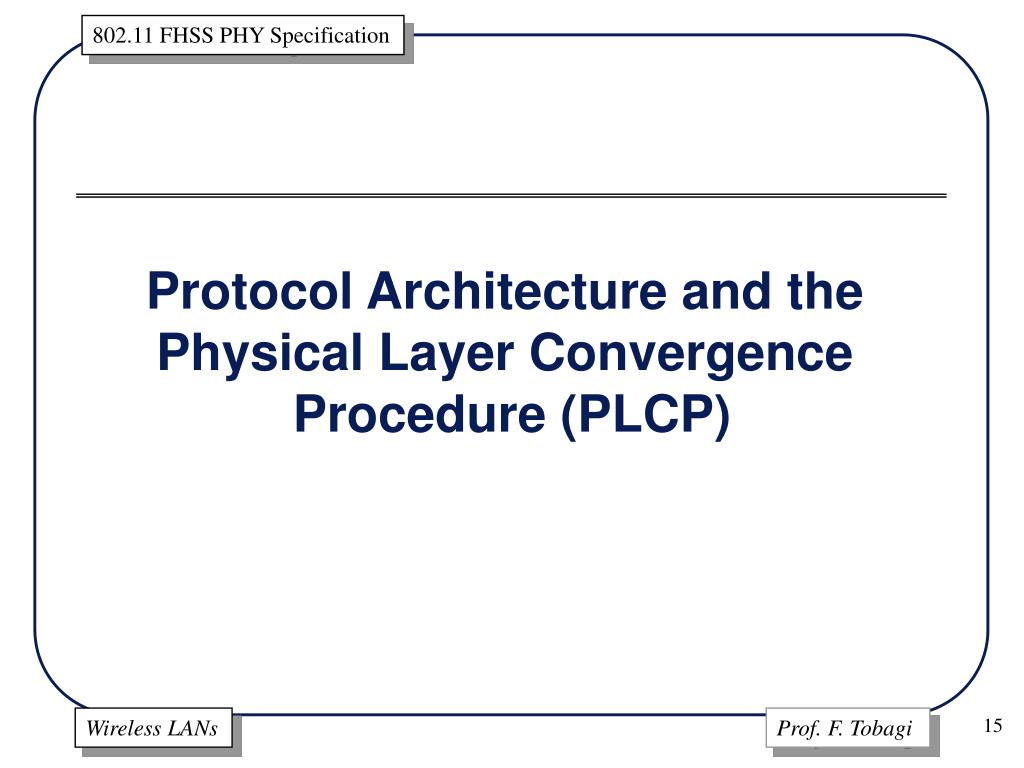 802.11 FHSS PHY Specification

Protocol Architecture and the Physical Layer Convergence Procedure (PLCP)

Wireless LANs

Prof. F. Tobagi

15